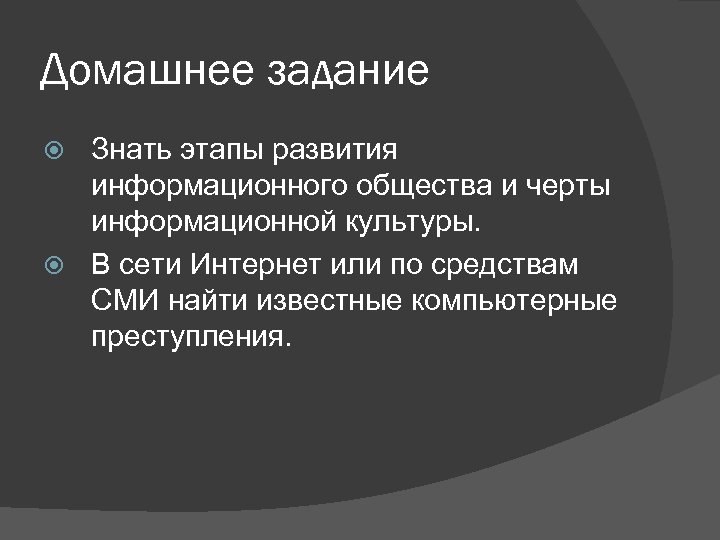 Домашнее задание

Знать этапы развития информационного общества и черты информационной культуры.

В сети Интернет или по средствам СМИ найти известные компьютерные преступления.